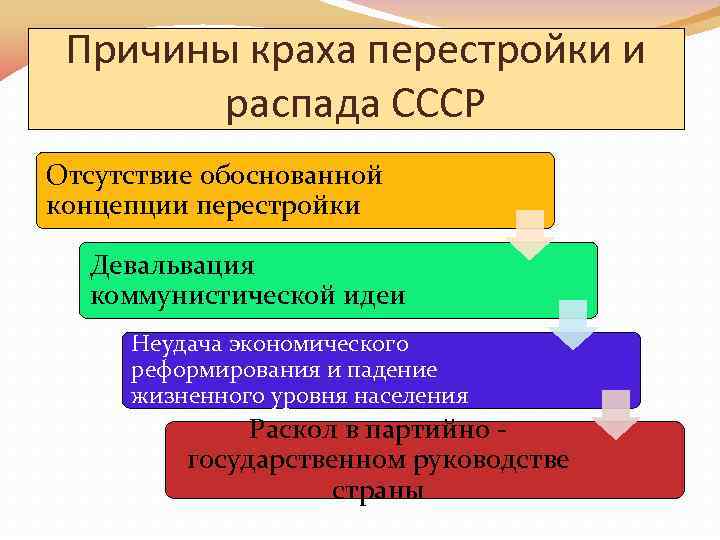 Причины краха перестройки и распада СССР

Отсутствие обоснованной концепции перестройки

Девальвация коммунистической идеи

Неудача экономического реформирования и падение жизненного уровня населения

Раскол в партийно - государственном руководстве страны